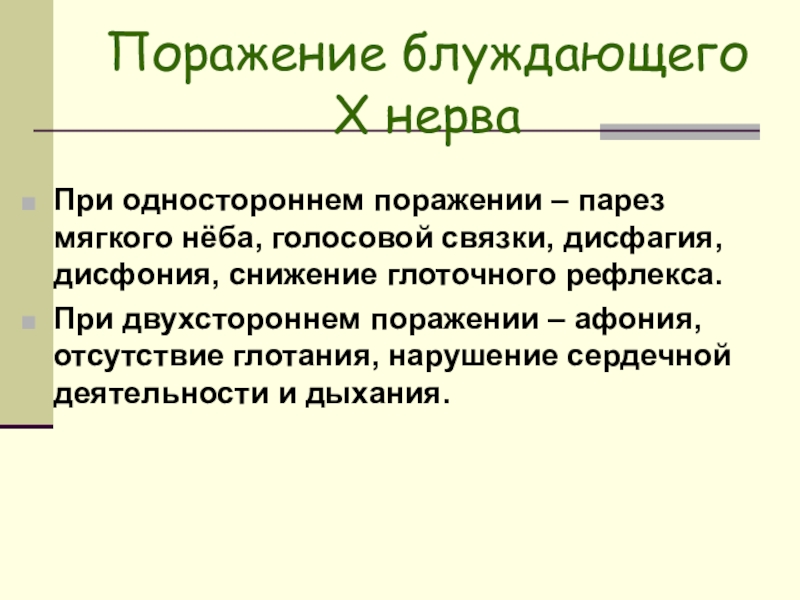 Поражение блуждающего X нерва

При одностороннем поражении – парез мягкого нёба, голосовой связки, дисфагия, дисфония, снижение глоточного рефлекса.

При двухстороннем поражении – афония, отсутствие глотания, нарушение сердечной деятельности и дыхания.